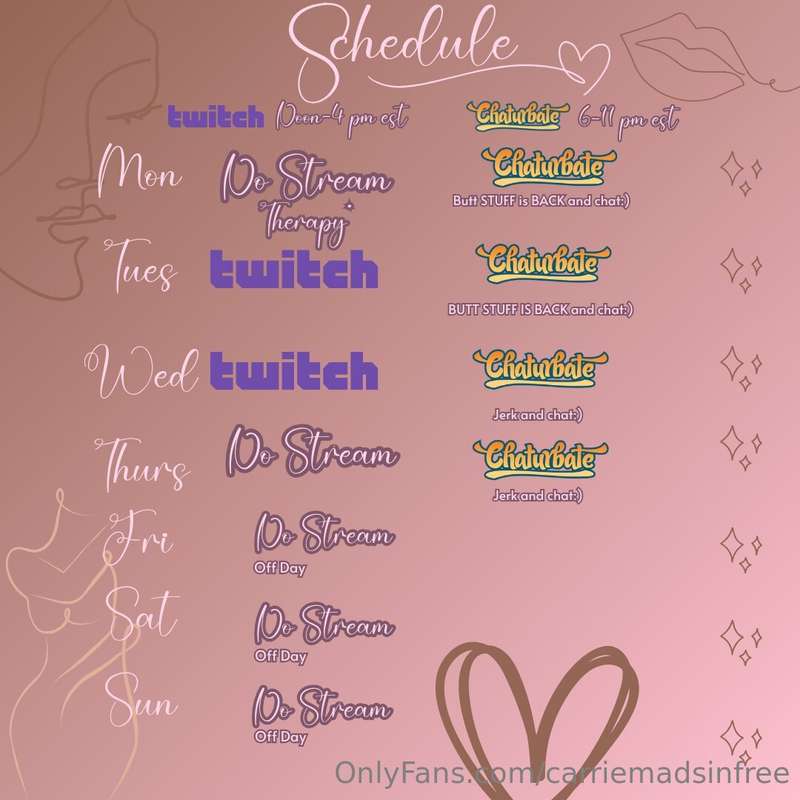 Schedule

twitch Noon-4 pm est

Chaturbate 6-11 pm est

Mon No Stream + Therapy

Chaturbate
Butt STUFF is BACK and chat:)

Tues twitch

Chaturbate
BUTT STUFF IS BACK and chat:)

Wed twitch

Chaturbate
Jerk and chat:)

Thurs No Stream

Chaturbate
Jerk and chat:)

Fri No Stream
Off Day

Sat No Stream
Off Day

Sun No Stream
Off Day

OnlyFans.com/carriemadsinfree